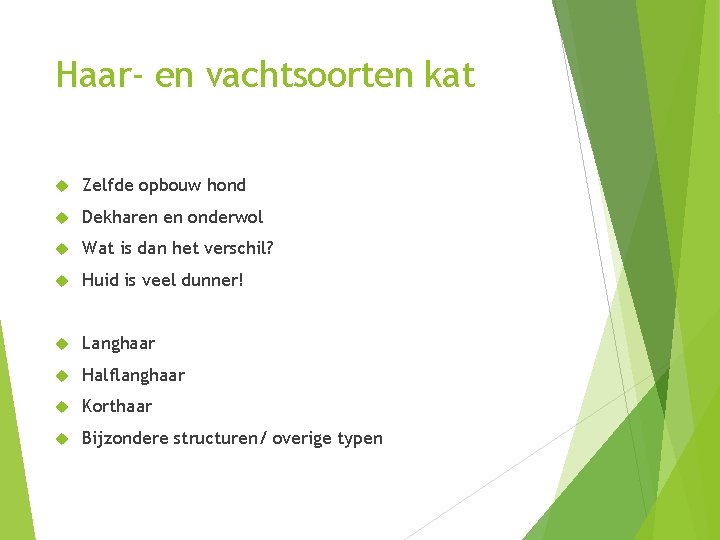 Haar- en vachtsoorten kat

Zelfde opbouw hond
Dekharen en onderwol
Wat is dan het verschil?
Huid is veel dunner!

Langhaar
Halflanghaar
Korthaar
Bijzondere structuren/ overige typen